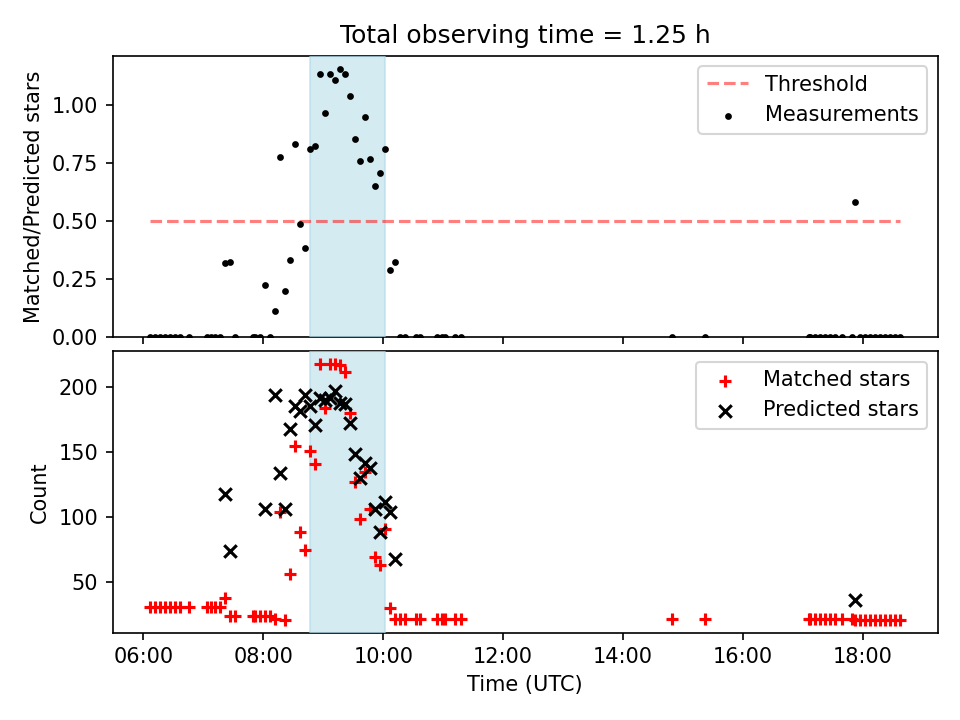 Total observing time = 1.25 h

Matched/Predicted stars

1.00
0.75
0.50
0.25
0.00

Threshold
Measurements

Count

200
150
100
50

Matched stars
Predicted stars

06:00
08:00
10:00
12:00
14:00
16:00
18:00

Time (UTC)